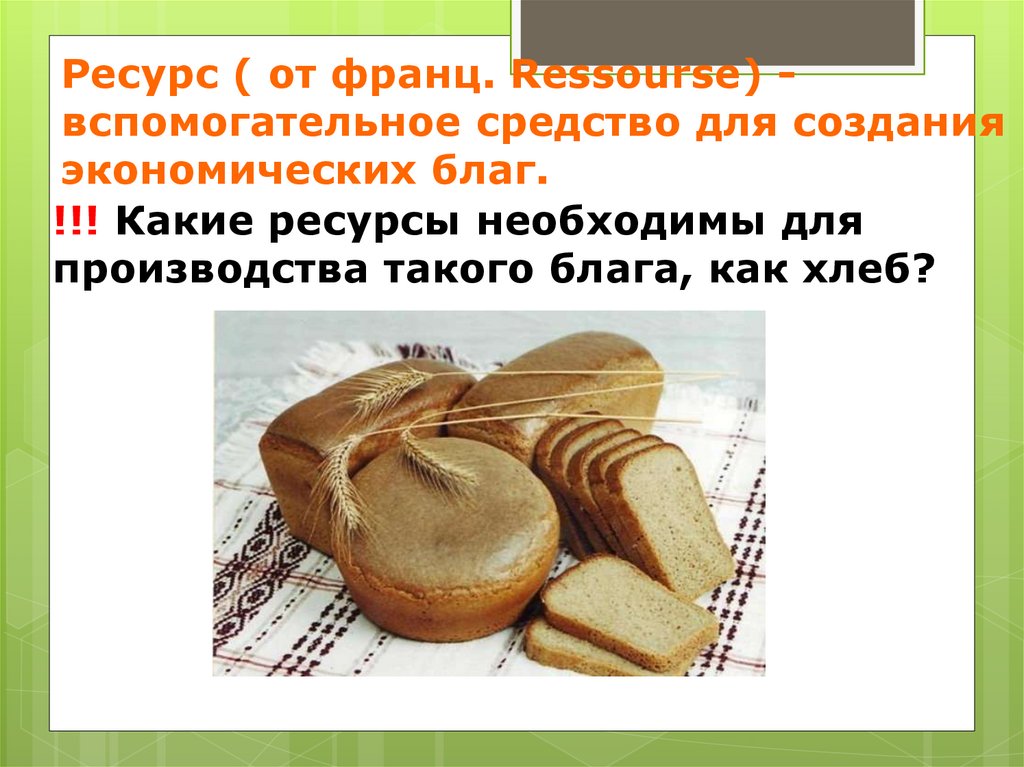 Ресурс ( от франц. Ressourse) - вспомогательное средство для создания экономических благ.

!!! Какие ресурсы необходимы для производства такого блага, как хлеб?